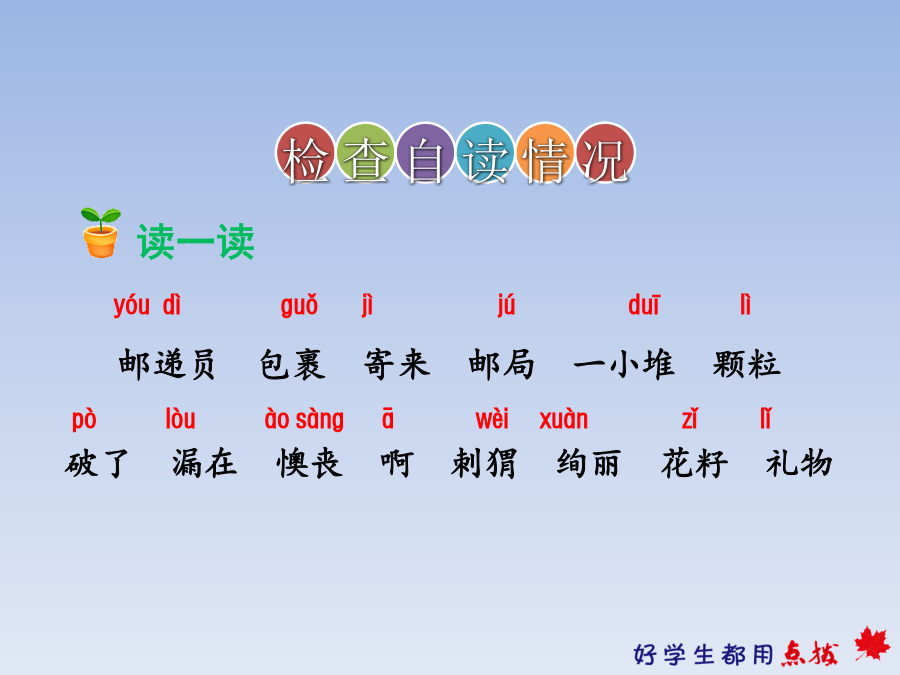 检查自读情况

读一读

yóu dì guǒ jì jú duī lì
邮递员 包裹 寄来 邮局 一小堆 颗粒

pò lòu ào sàng ā wèi xuàn zǐ lǐ
破了 漏在 懊丧 啊 刺猬 绚丽 花籽 礼物

好学生都用点拨